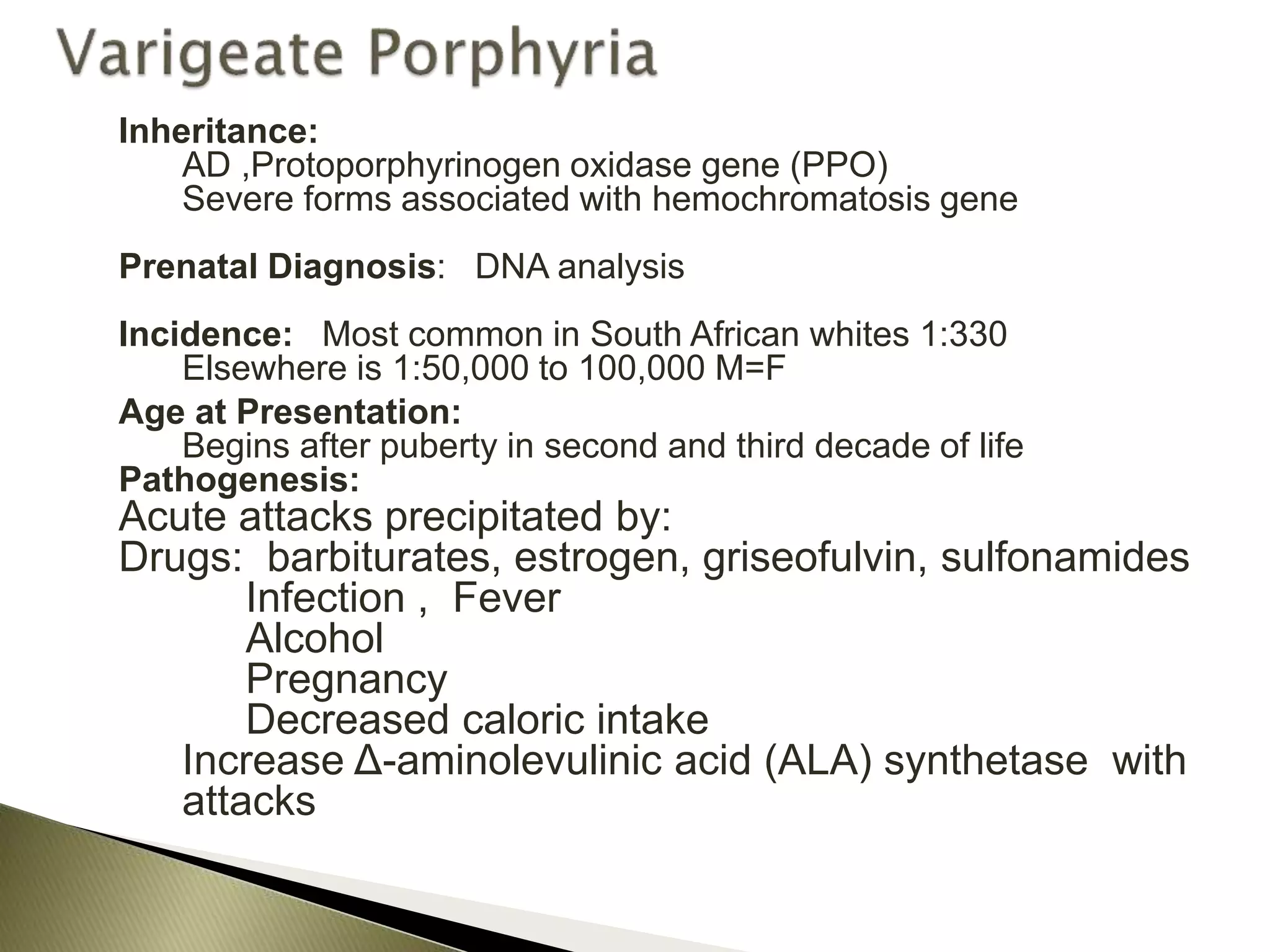 Varigeate Porphyria

Inheritance:
AD ,Protoporphyrinogen oxidase gene (PPO)
Severe forms associated with hemochromatosis gene

Prenatal Diagnosis: DNA analysis

Incidence: Most common in South African whites 1:330
Elsewhere is 1:50,000 to 100,000 M=F

Age at Presentation:
Begins after puberty in second and third decade of life

Pathogenesis:
Acute attacks precipitated by:
Drugs: barbiturates, estrogen, griseofulvin, sulfonamides
Infection , Fever
Alcohol
Pregnancy
Decreased caloric intake
Increase Δ-aminolevulinic acid (ALA) synthetase with attacks